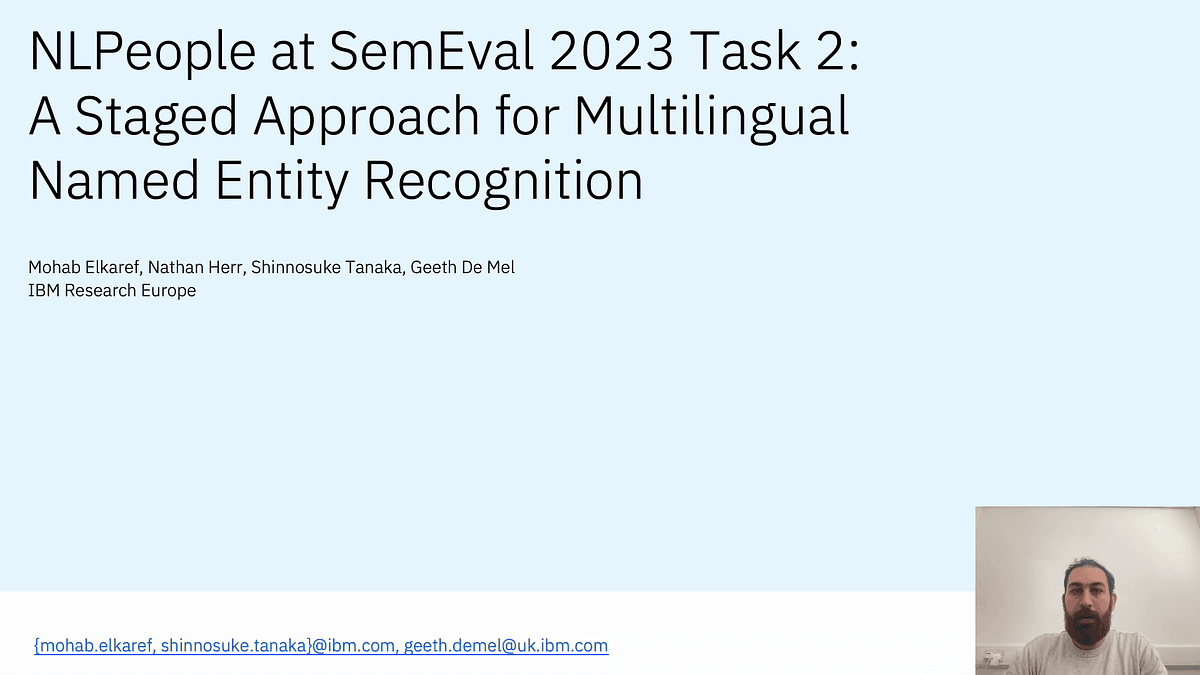 NLPeople at SemEval 2023 Task 2: A Staged Approach for Multilingual Named Entity Recognition

Mohab Elkaref, Nathan Herr, Shinnosuke Tanaka, Geeth De Mel
IBM Research Europe

{mohab.elkaref, shinnosuke.tanaka}@ibm.com, geeth.demel@uk.ibm.com